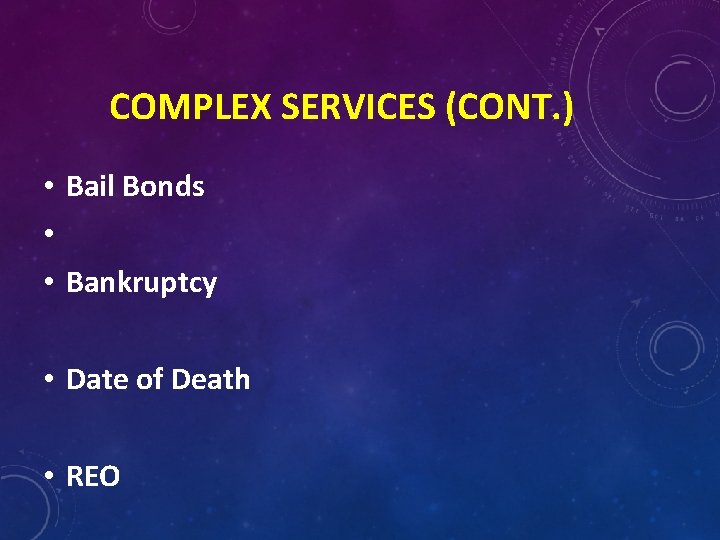 COMPLEX SERVICES (CONT.)

• Bail Bonds
•
• Bankruptcy

• Date of Death

• REO